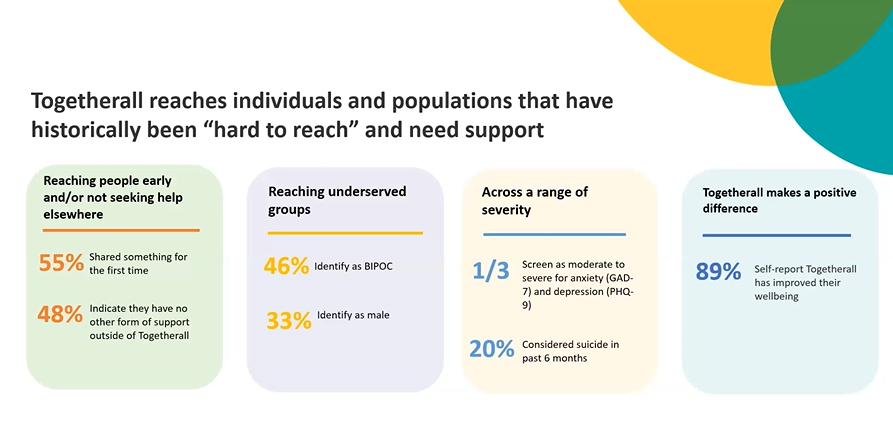 Togetherall reaches individuals and populations that have historically been “hard to reach” and need support

Reaching people early and/or not seeking help elsewhere

55% Shared something for the first time

48% Indicate they have no other form of support outside of Togetherall

Reaching underserved groups

46% Identify as BIPOC

33% Identify as male

Across a range of severity

1/3 Screen as moderate to severe for anxiety (GAD-7) and depression (PHQ-9)

20% Considered suicide in past 6 months

Togetherall makes a positive difference

89% Self-report Togetherall has improved their wellbeing